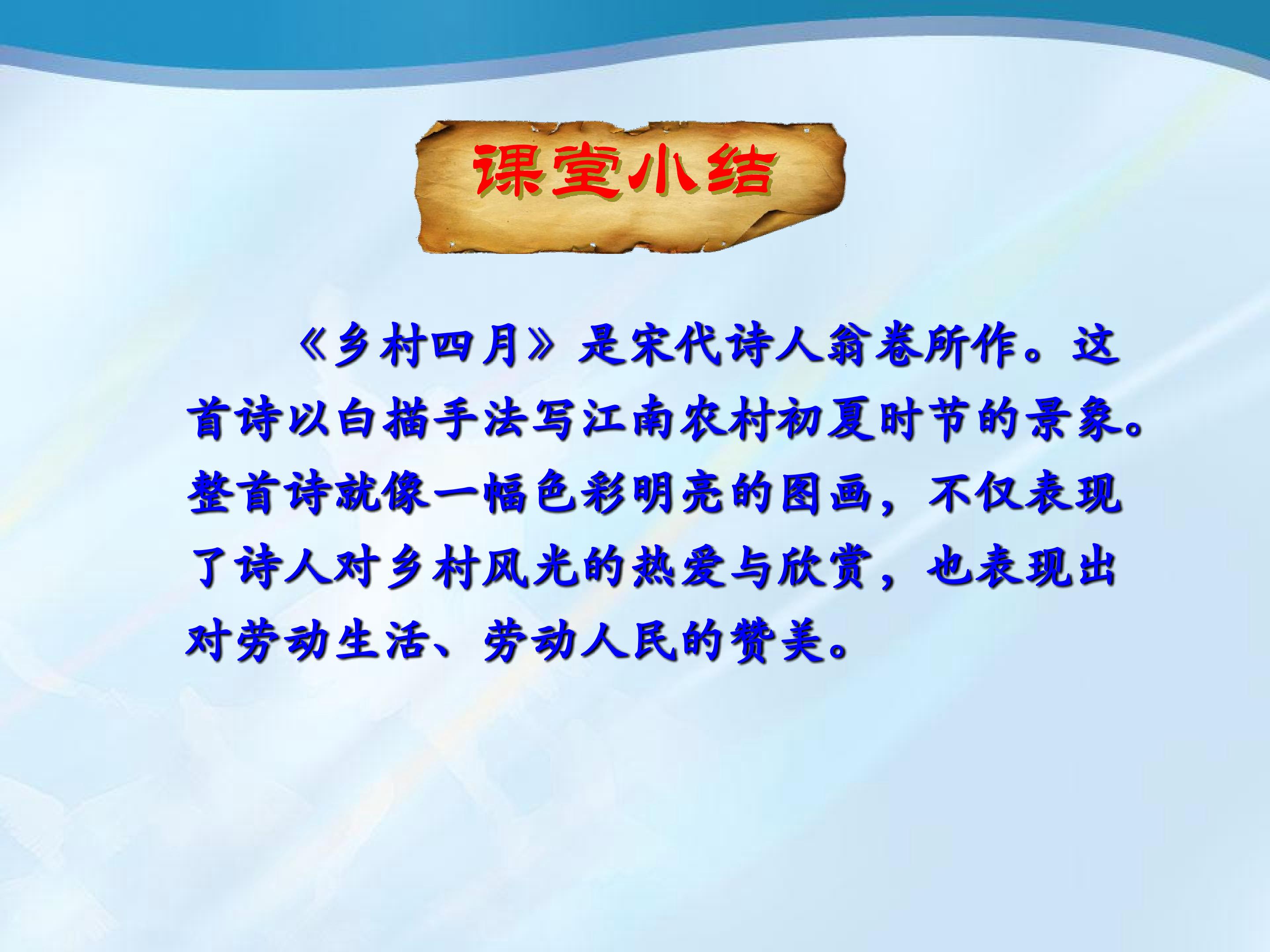 课堂小结

《乡村四月》是宋代诗人翁卷所作。这首诗以白描手法写江南农村初夏时节的景象。整首诗就像一幅色彩明亮的图画，不仅表现了诗人对乡村风光的热爱与欣赏，也表现出对劳动生活、劳动人民的赞美。